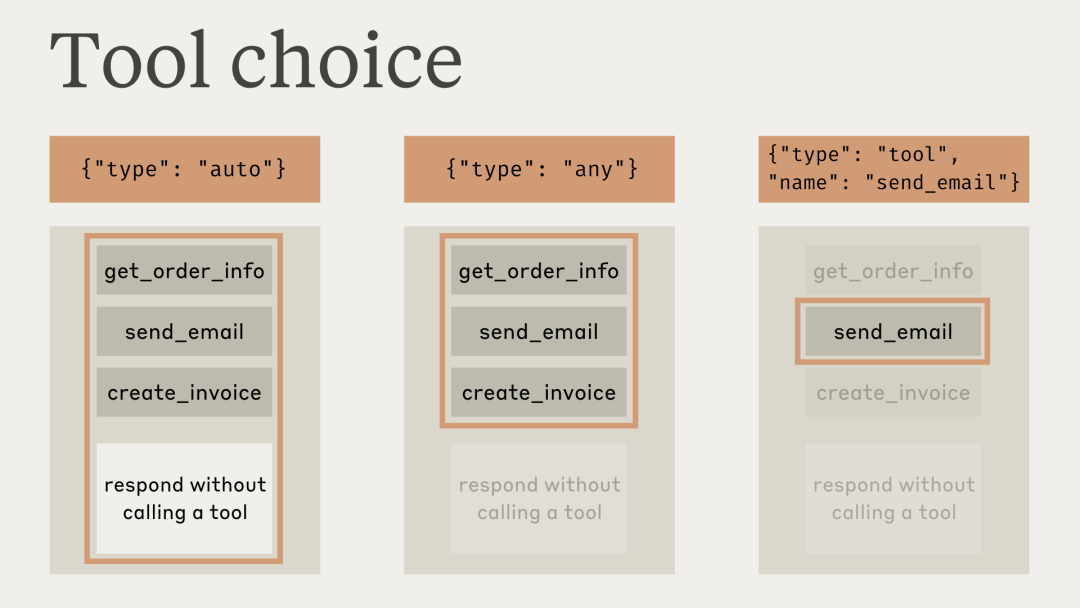 Tool choice

{"type": "auto"}

get_order_info

send_email

create_invoice

respond without calling a tool

{"type": "any"}

get_order_info

send_email

create_invoice

respond without calling a tool

{"type": "tool", "name": "send_email"}

get_order_info

send_email

create_invoice

respond without calling a tool